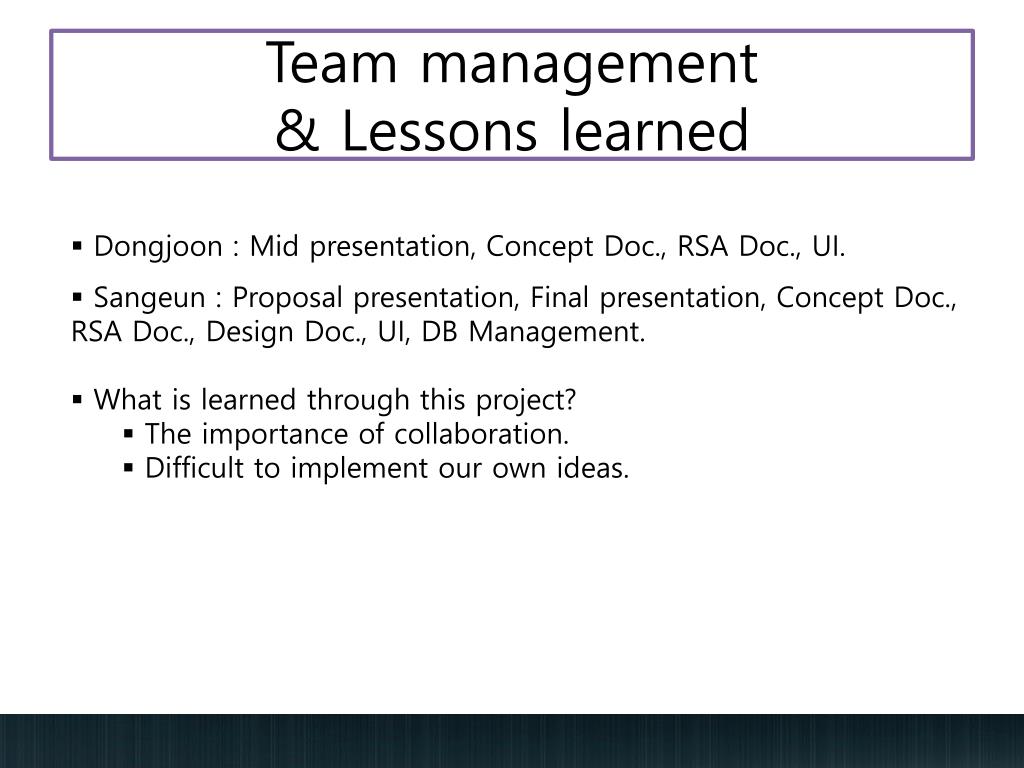 Team management
& Lessons learned

▪ Dongjoon : Mid presentation, Concept Doc., RSA Doc., UI.

▪ Sangeun : Proposal presentation, Final presentation, Concept Doc., RSA Doc., Design Doc., UI, DB Management.

▪ What is learned through this project?
▪ The importance of collaboration.
▪ Difficult to implement our own ideas.